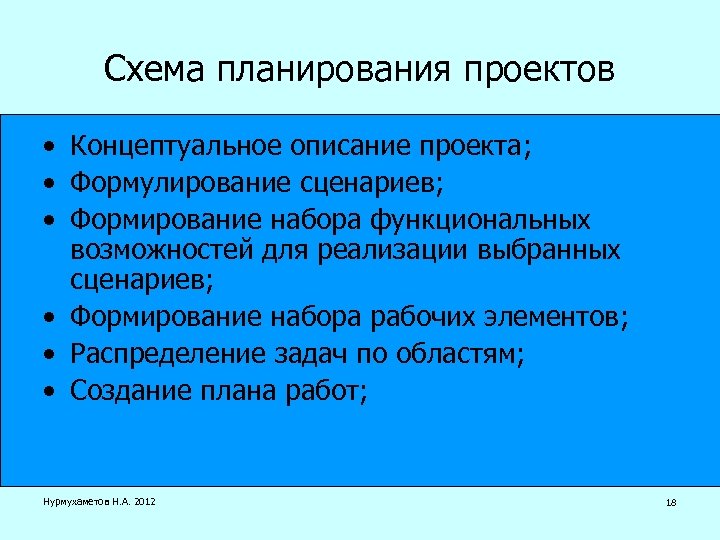 Схема планирования проектов

• Концептуальное описание проекта;
• Формулирование сценариев;
• Формирование набора функциональных возможностей для реализации выбранных сценариев;
• Формирование набора рабочих элементов;
• Распределение задач по областям;
• Создание плана работ;

Нурмухаметов Н.А. 2012

18